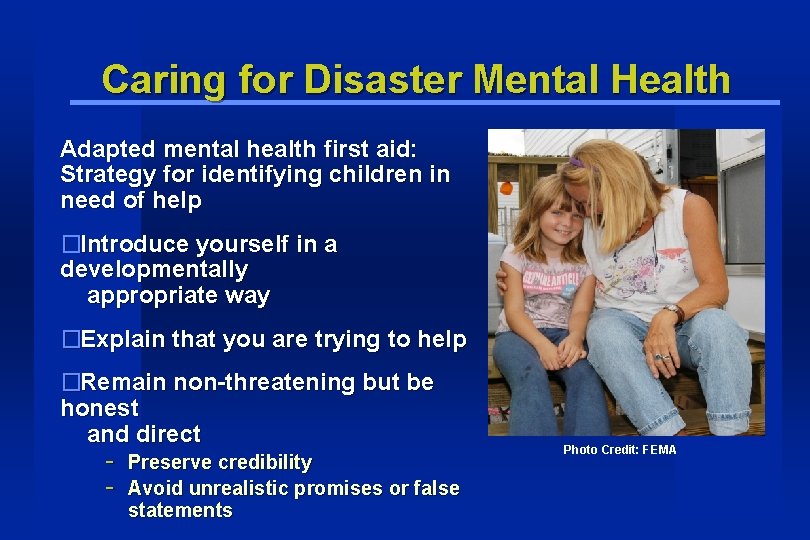 Caring for Disaster Mental Health

Adapted mental health first aid: Strategy for identifying children in need of help

□Introduce yourself in a developmentally appropriate way

□Explain that you are trying to help

□Remain non-threatening but be honest and direct

- Preserve credibility
- Avoid unrealistic promises or false statements

Photo Credit: FEMA